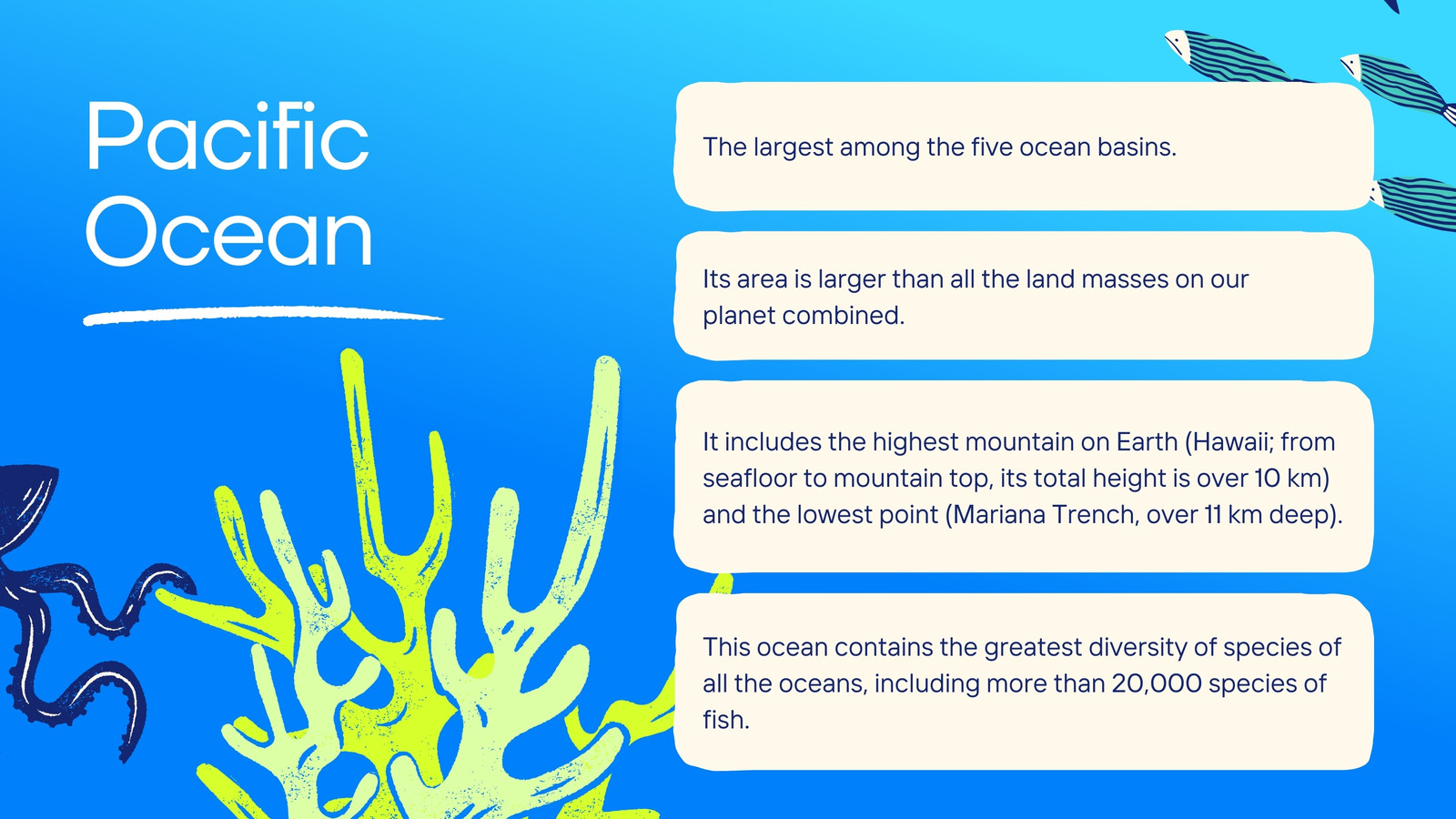 Pacific Ocean

The largest among the five ocean basins.

Its area is larger than all the land masses on our planet combined.

It includes the highest mountain on Earth (Hawaii; from seafloor to mountain top, its total height is over 10 km) and the lowest point (Mariana Trench, over 11 km deep).

This ocean contains the greatest diversity of species of all the oceans, including more than 20,000 species of fish.